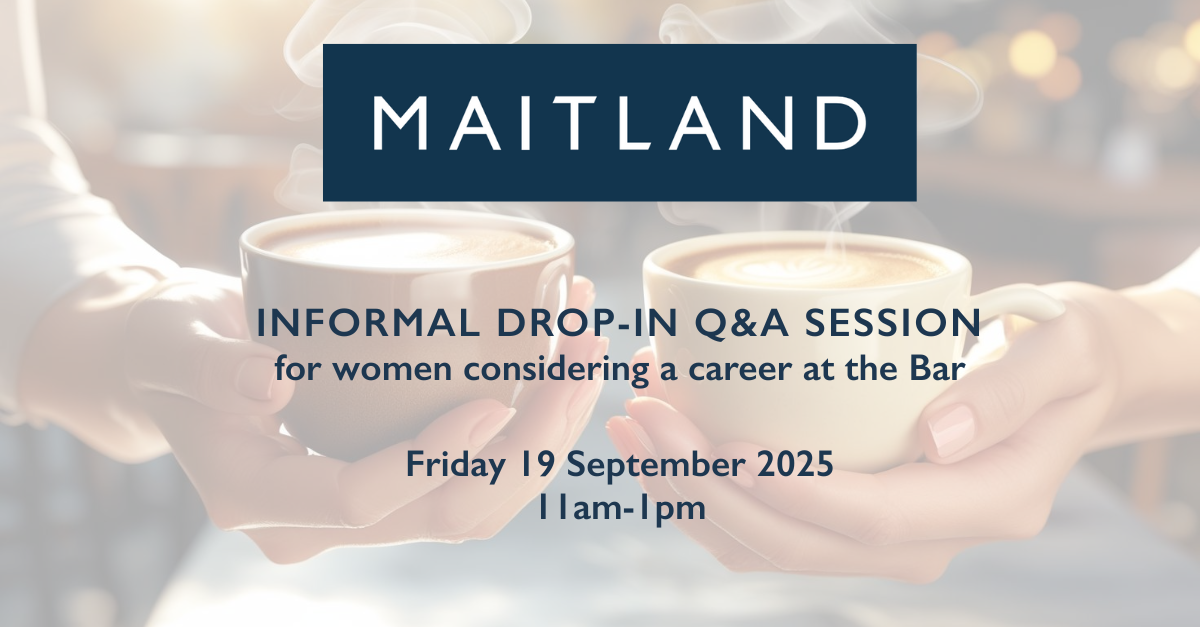 MAITLAND

INFORMAL DROP-IN Q&A SESSION
for women considering a career at the Bar

Friday 19 September 2025
11am-1pm